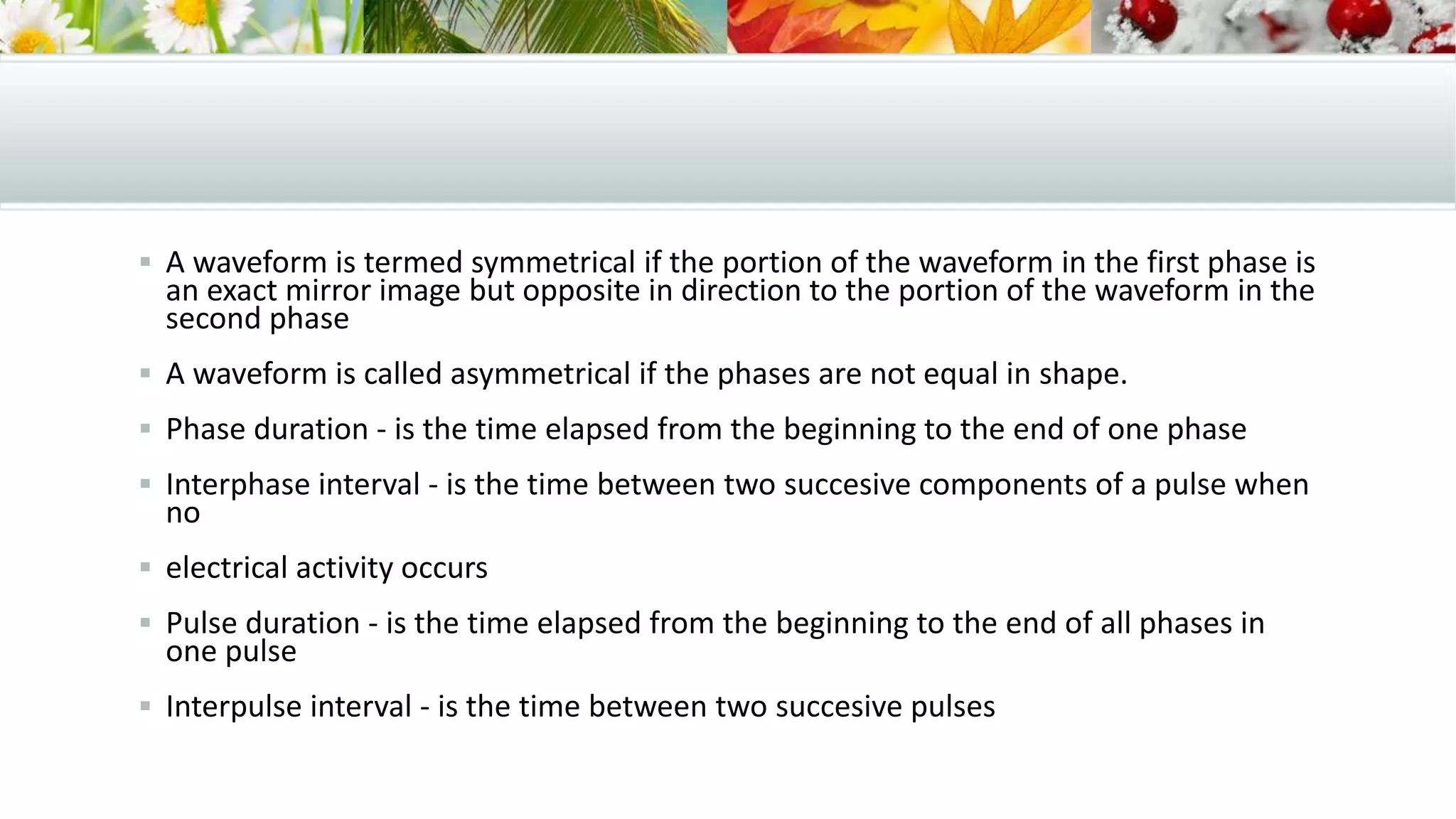 ▪ A waveform is termed symmetrical if the portion of the waveform in the first phase is an exact mirror image but opposite in direction to the portion of the waveform in the second phase

▪ A waveform is called asymmetrical if the phases are not equal in shape.

▪ Phase duration - is the time elapsed from the beginning to the end of one phase

▪ Interphase interval - is the time between two succesive components of a pulse when no

▪ electrical activity occurs

▪ Pulse duration - is the time elapsed from the beginning to the end of all phases in one pulse

▪ Interpulse interval - is the time between two succesive pulses